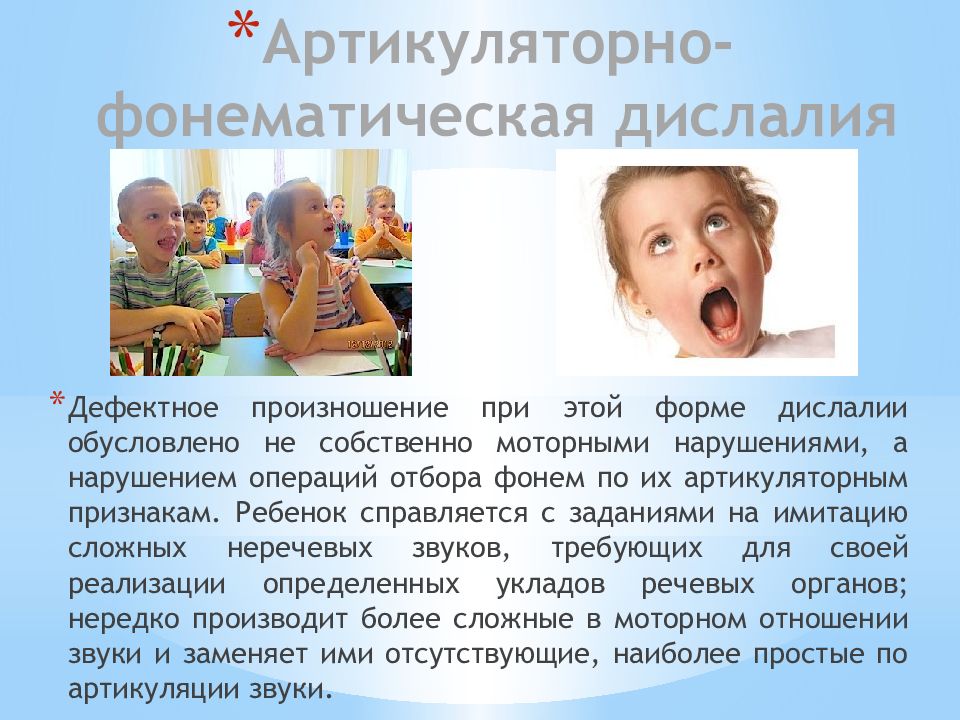 *Артикуляторно-фонематическая дислалия

*Дефектное произношение при этой форме дислалии обусловлено не собственно моторными нарушениями, а нарушением операций отбора фонем по их артикуляторным признакам. Ребенок справляется с заданиями на имитацию сложных неречевых звуков, требующих для своей реализации определенных укладов речевых органов; нередко производит более сложные в моторном отношении звуки и заменяет ими отсутствующие, наиболее простые по артикуляции звуки.